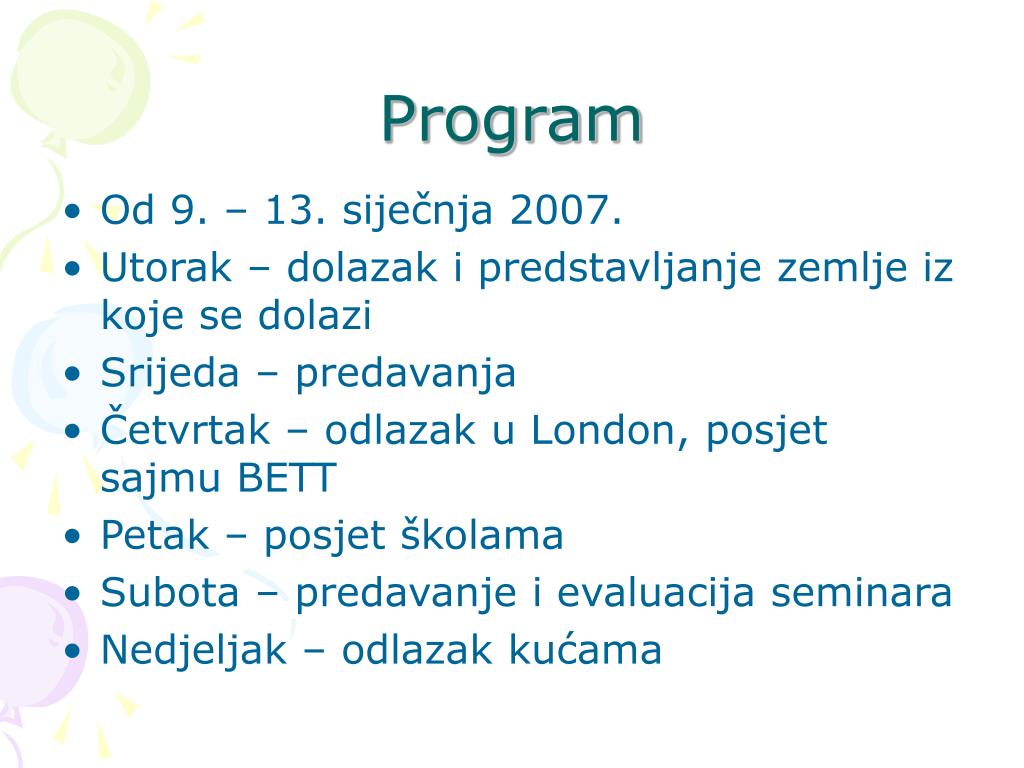 Program

• Od 9. – 13. siječnja 2007.
• Utorak – dolazak i predstavljanje zemlje iz koje se dolazi
• Srijeda – predavanja
• Četvrtak – odlazak u London, posjet sajmu BETT
• Petak – posjet školama
• Subota – predavanje i evaluacija seminara
• Nedjeljak – odlazak kućama